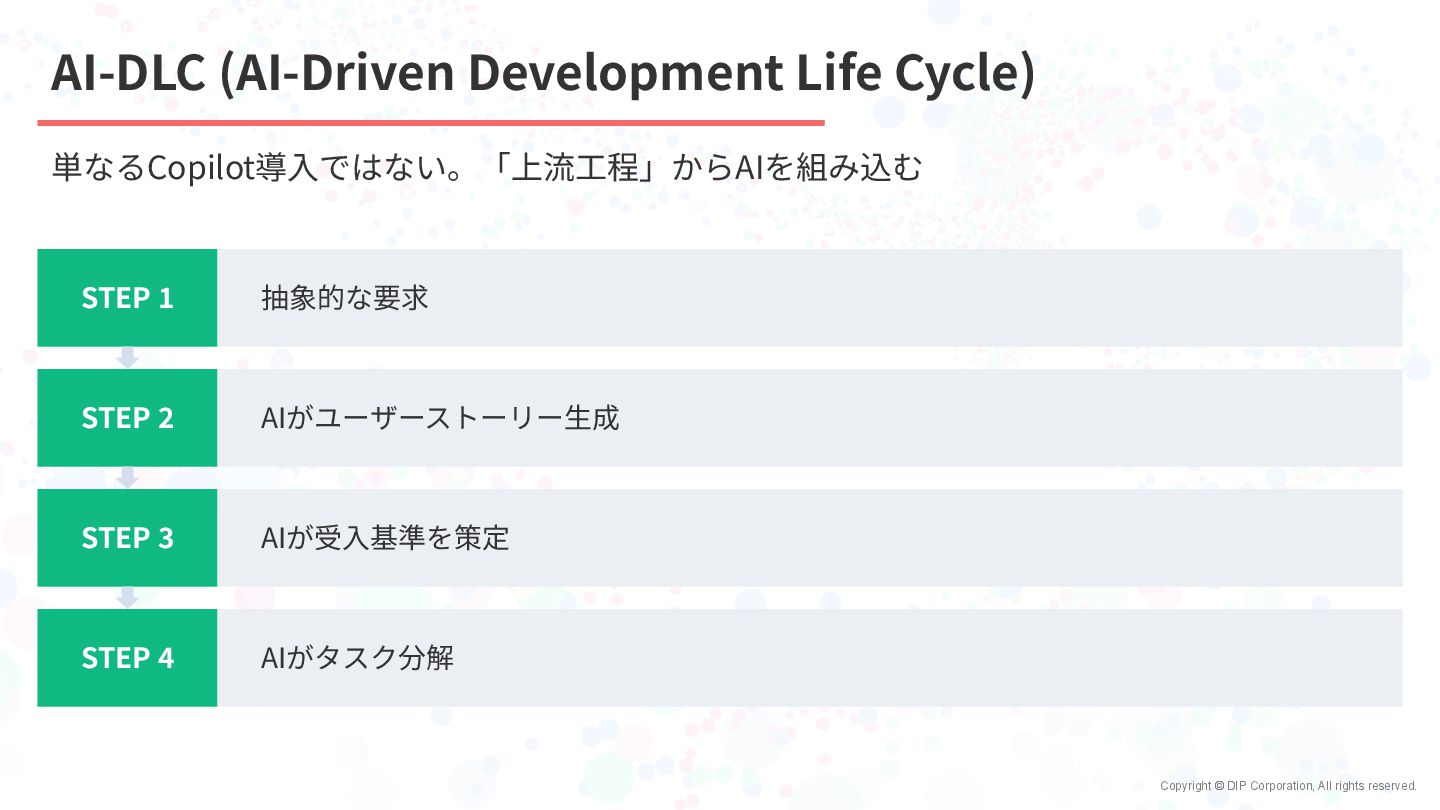 AI-DLC (AI-Driven Development Life Cycle)

単なるCopilot導入ではない。「上流工程」からAIを組み込む

STEP 1 抽象的な要求

STEP 2 AIがユーザーストーリー生成

STEP 3 AIが受入基準を策定

STEP 4 AIがタスク分解

Copyright © DIP Corporation, All rights reserved.